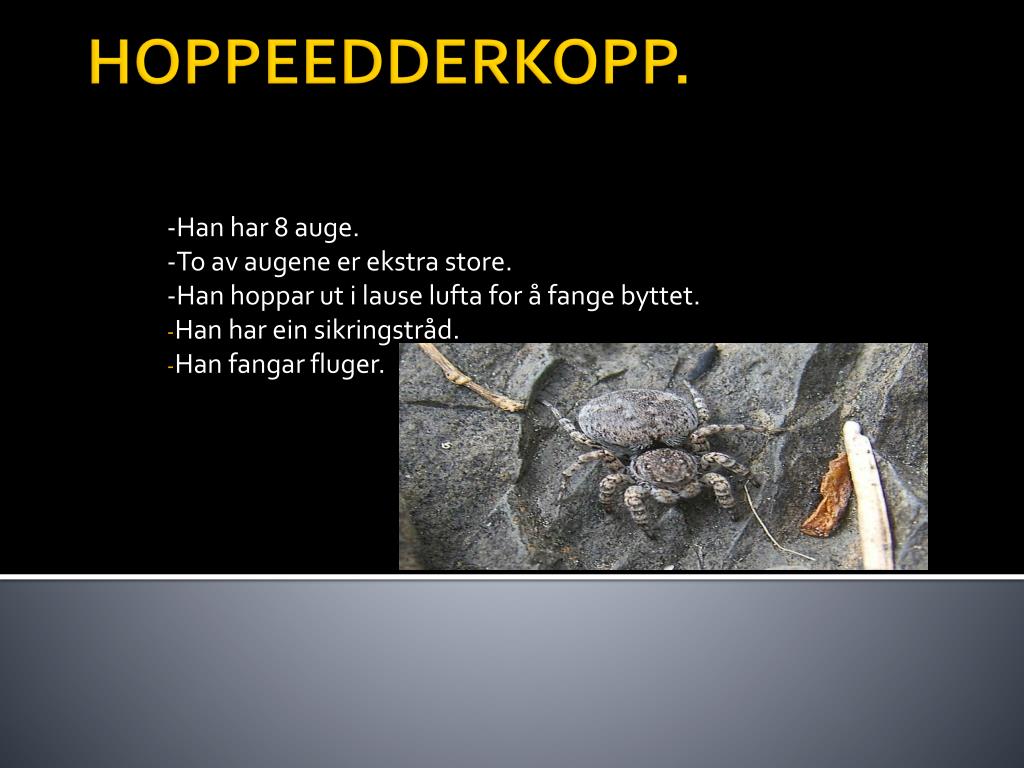 HOPPEEDDERKOPP.

-Han har 8 auge.
-To av augene er ekstra store.
-Han hoppar ut i lause lufta for å fange byttet.
-Han har ein sikringstråd.
-Han fangar fluger.